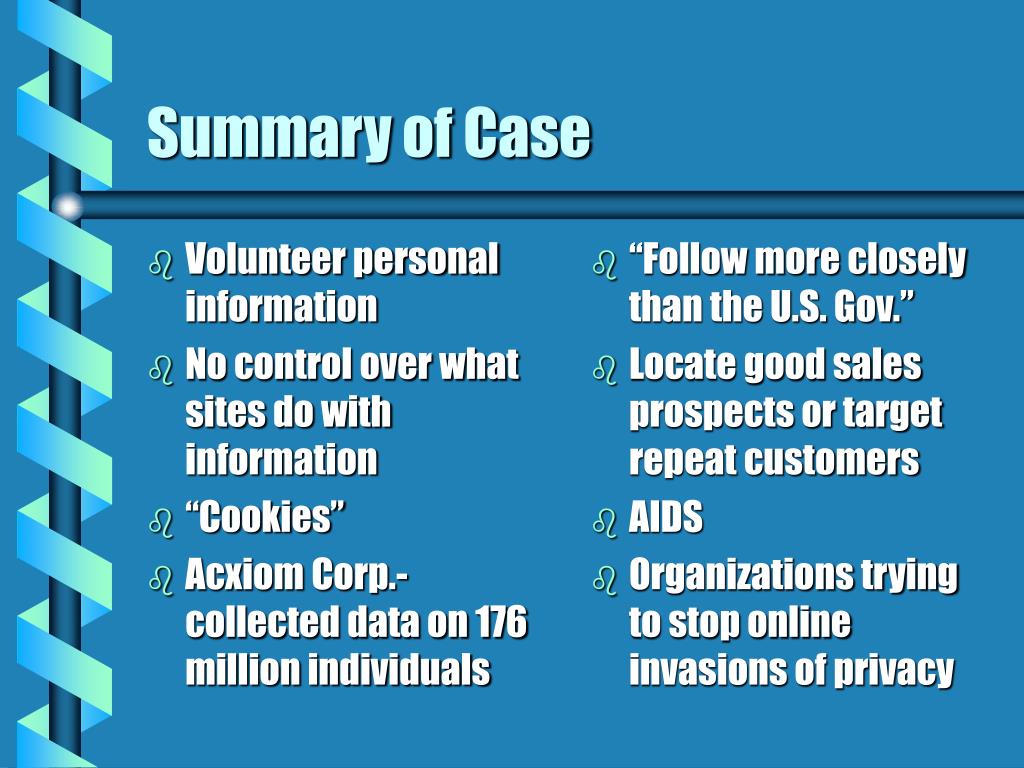 Summary of Case

- Volunteer personal information
- No control over what sites do with information
- “Cookies”
- Acxiom Corp.- collected data on 176 million individuals

- “Follow more closely than the U.S. Gov.”
- Locate good sales prospects or target repeat customers
- AIDS
- Organizations trying to stop online invasions of privacy